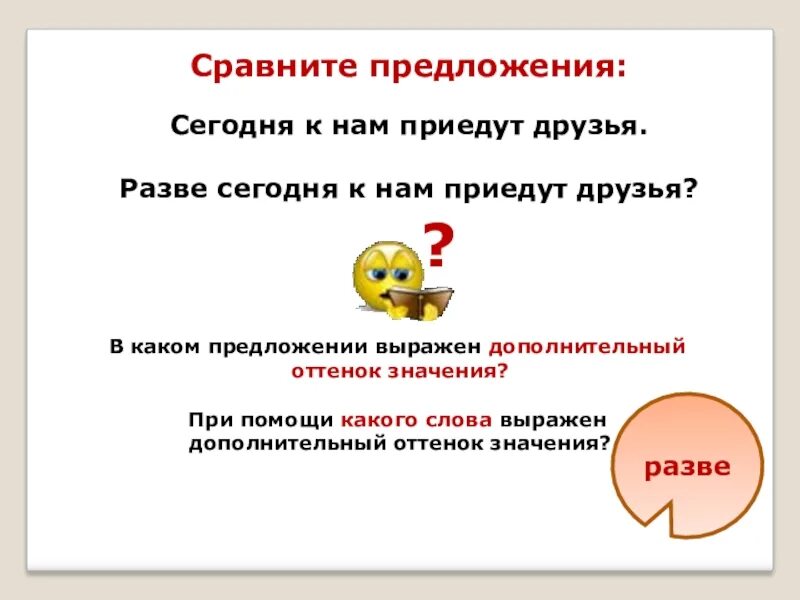 Сравните предложения:

Сегодня к нам приедут друзья.

Разве сегодня к нам приедут друзья?

?

В каком предложении выражен дополнительный оттенок значения?

При помощи какого слова выражен дополнительный оттенок значения?

разве